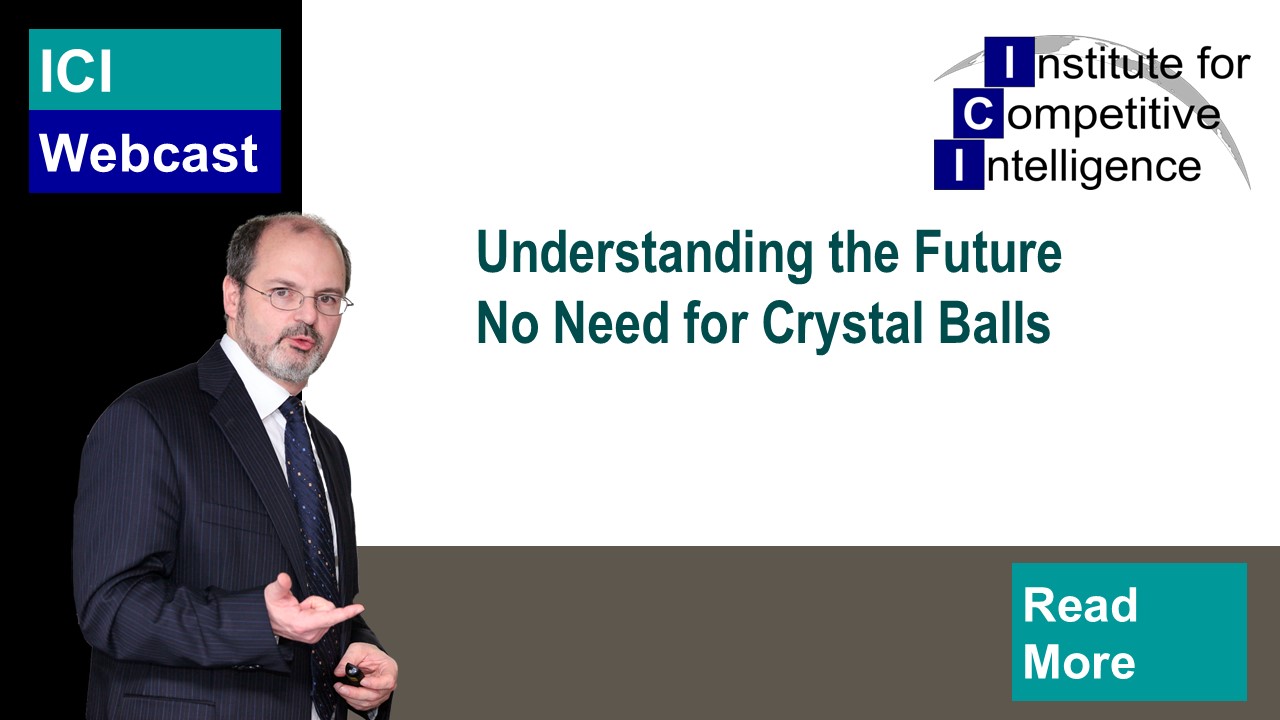 ICI
Webcast

Institute for
Competitive
Intelligence

Understanding the Future
No Need for Crystal Balls

Read More